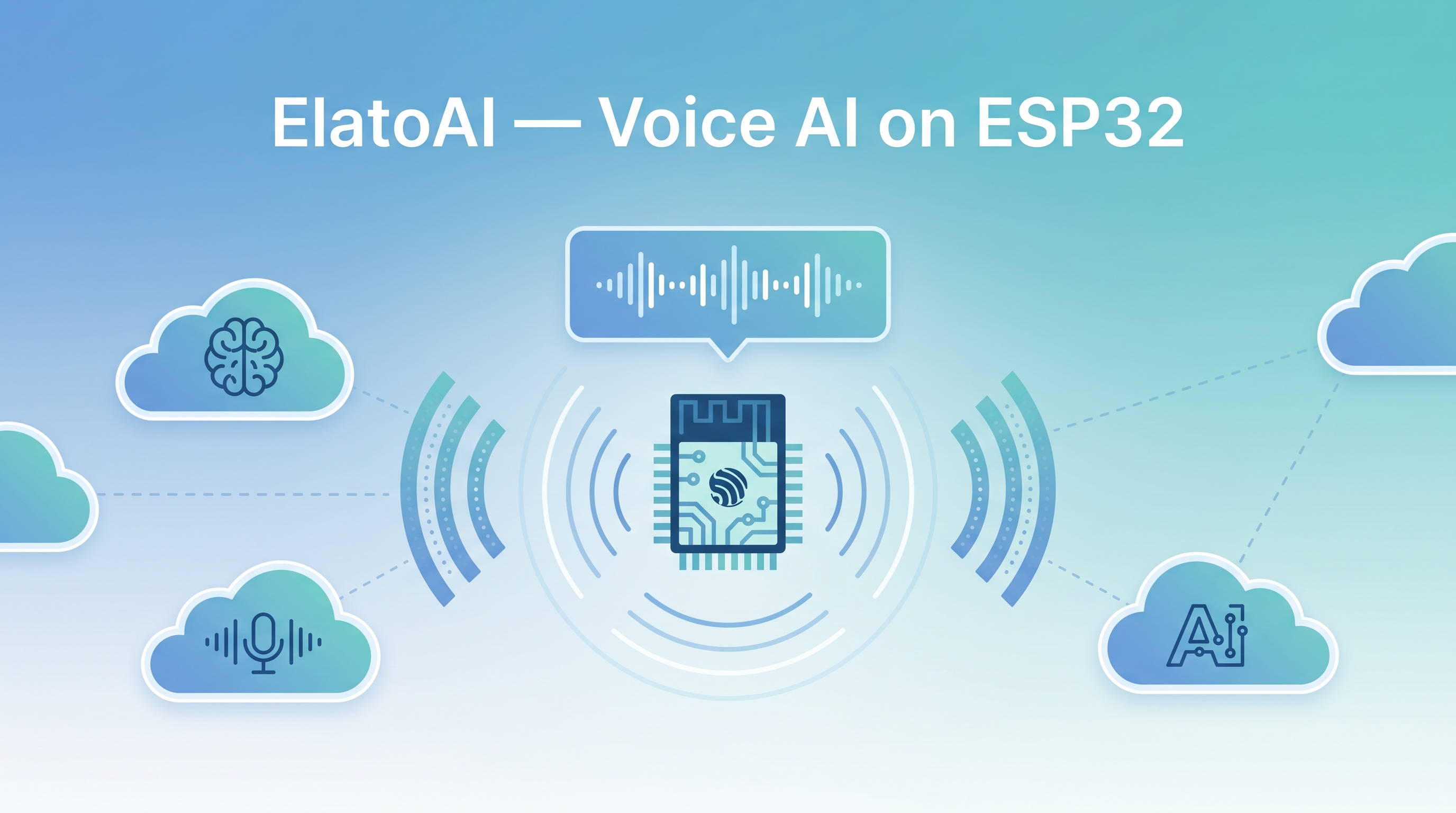 ElatoAI — Voice AI on ESP32

AI